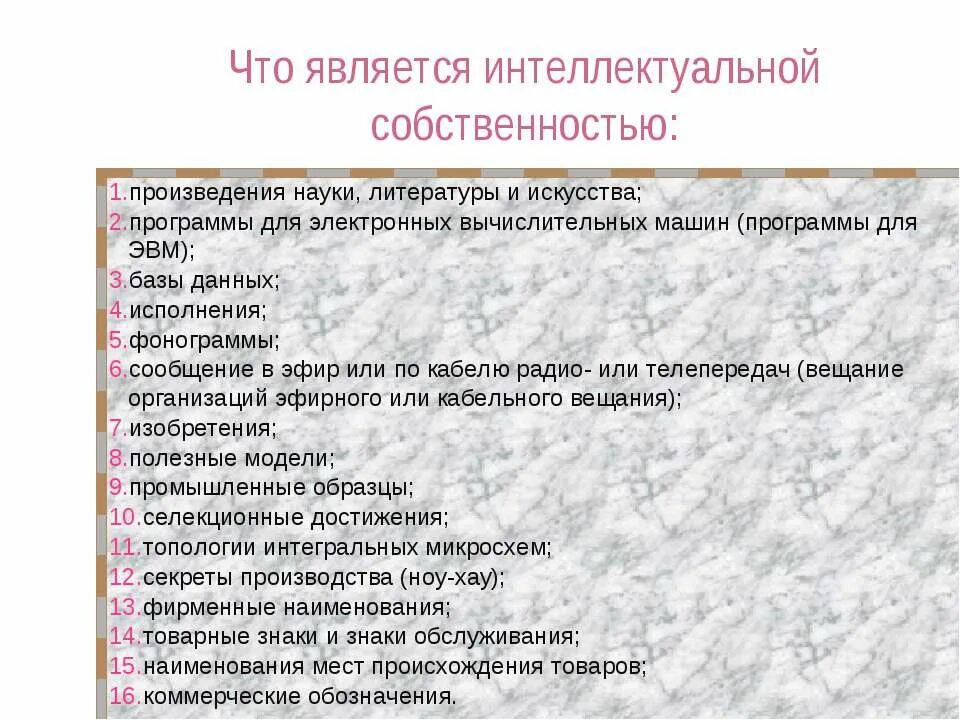 Что является интеллектуальной собственностью:

1.произведения науки, литературы и искусства;
2.программы для электронных вычислительных машин (программы для ЭВМ);
3.базы данных;
4.исполнения;
5.фонограммы;
6.сообщение в эфир или по кабелю радио- или телепередач (вещание организаций эфирного или кабельного вещания);
7.изобретения;
8.полезные модели;
9.промышленные образцы;
10.селекционные достижения;
11.топологии интегральных микросхем;
12.секреты производства (ноу-хау);
13.фирменные наименования;
14.товарные знаки и знаки обслуживания;
15.наименования мест происхождения товаров;
16.коммерческие обозначения.